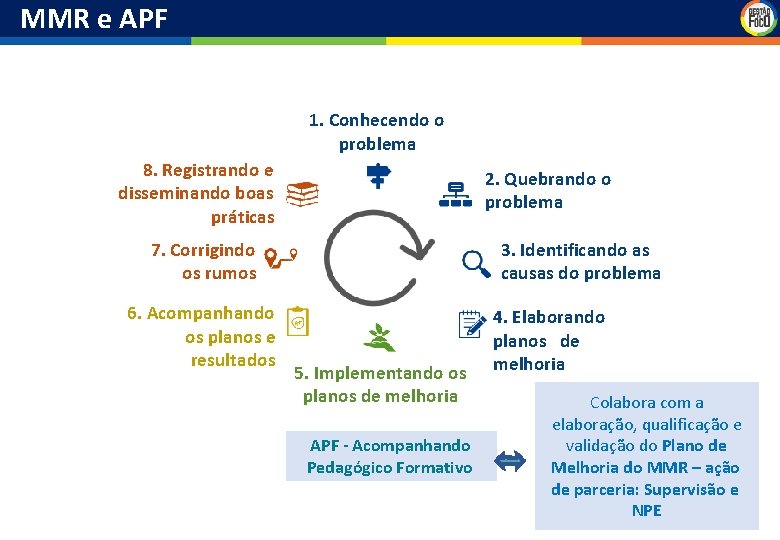 MMR e APF

GESTÃO EM FOCO

1. Conhecendo o problema

2. Quebrando o problema

3. Identificando as causas do problema

4. Elaborando planos de melhoria

5. Implementando os planos de melhoria

6. Acompanhando os planos e resultados

7. Corrigindo os rumos

8. Registrando e disseminando boas práticas

APF - Acompanhando Pedagógico Formativo

Colabora com a elaboração, qualificação e validação do Plano de Melhoria do MMR – ação de parceria: Supervisão e NPE